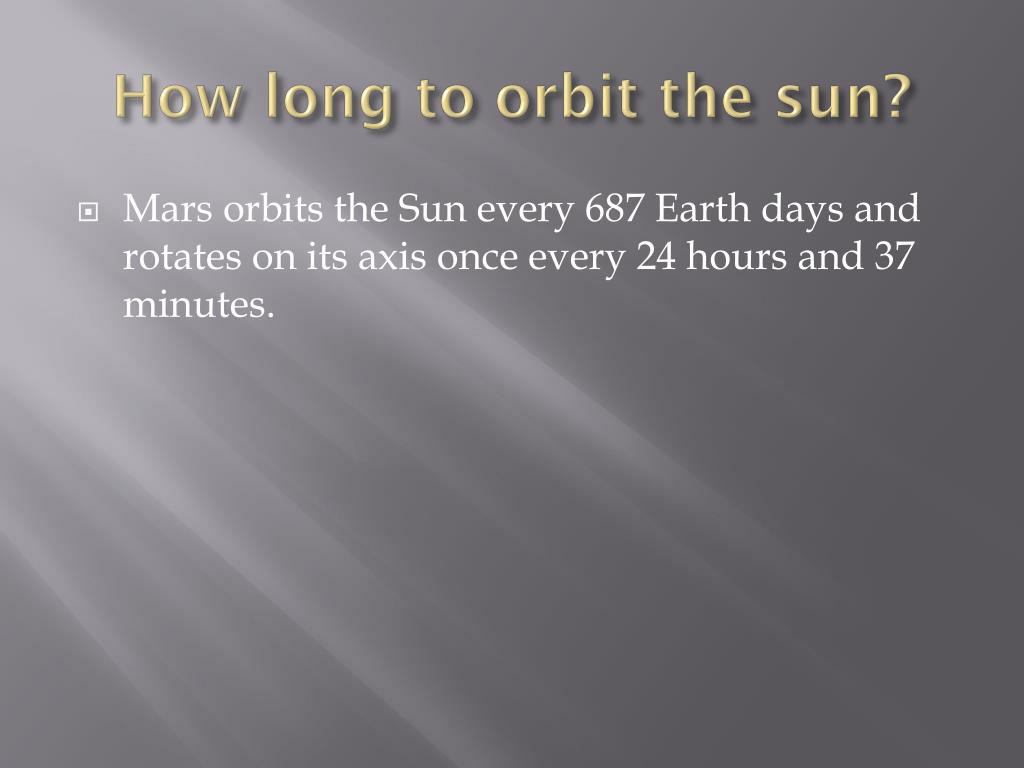 How long to orbit the sun?

Mars orbits the Sun every 687 Earth days and rotates on its axis once every 24 hours and 37 minutes.